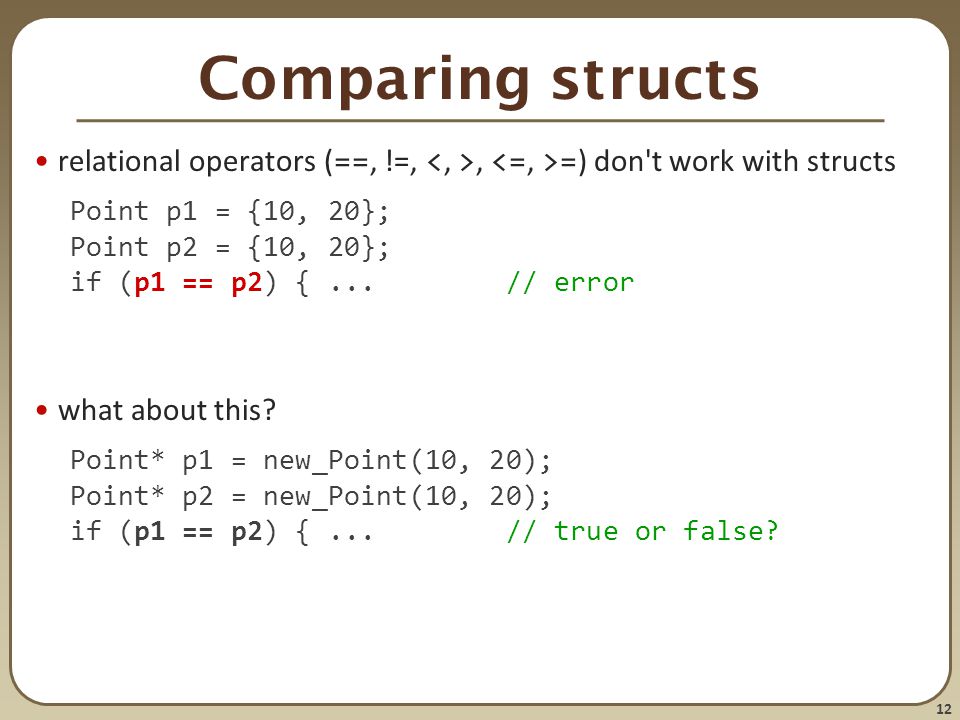 Comparing structs

• relational operators (==, !=, <, >, <=, >=) don't work with structs

Point p1 = {10, 20};
Point p2 = {10, 20};
if (p1 == p2) { ...          // error

• what about this?

Point* p1 = new_Point(10, 20);
Point* p2 = new_Point(10, 20);
if (p1 == p2) { ...          // true or false?

12